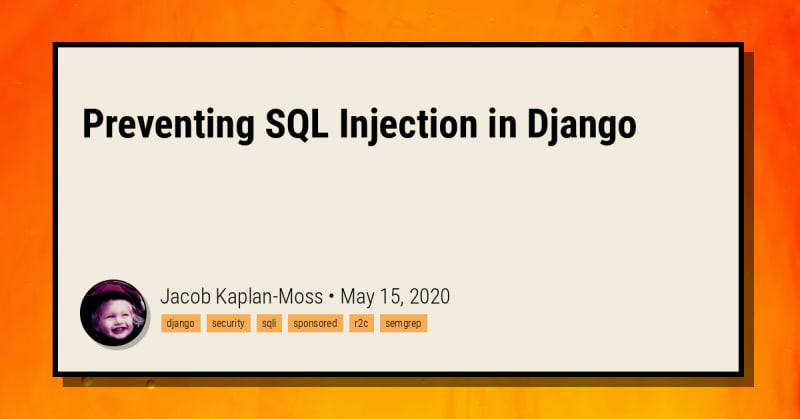 Preventing SQL Injection in Django

Jacob Kaplan-Moss • May 15, 2020

django security sqli sponsored r2c semgrep